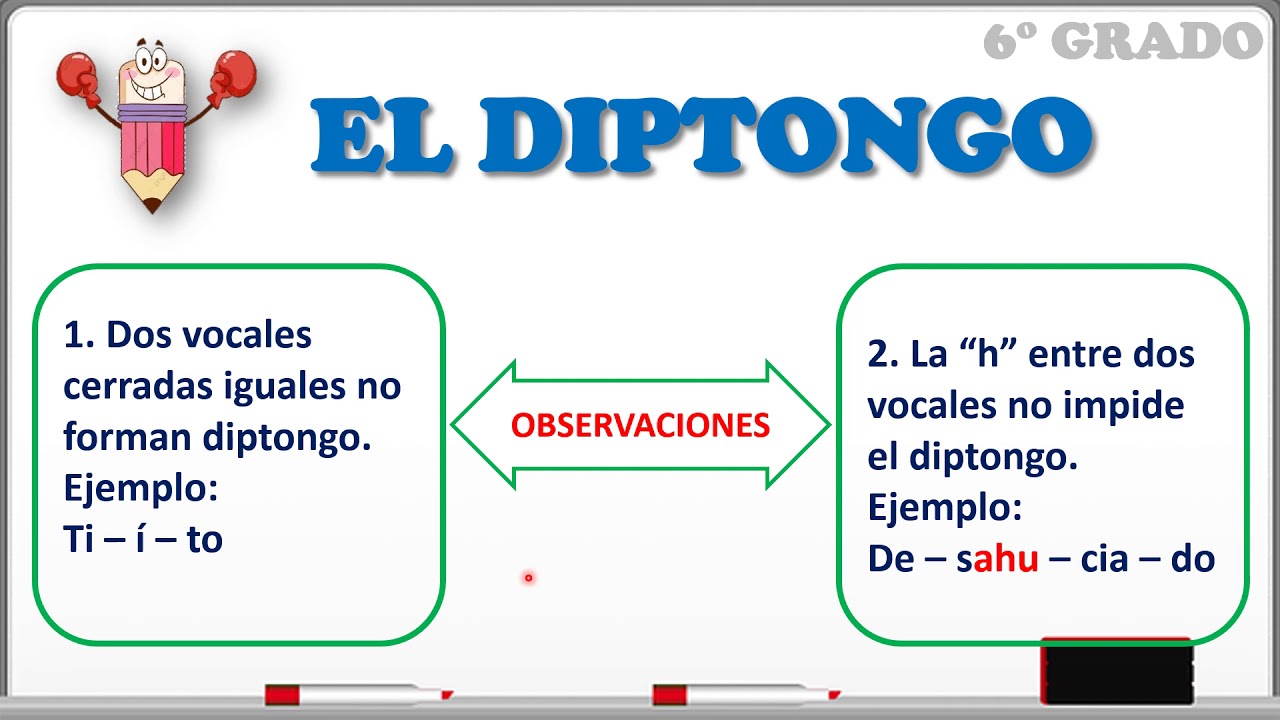 6º GRADO

EL DIPTONGO

1. Dos vocales cerradas iguales no forman diptongo.
Ejemplo:
Ti – í – to

OBSERVACIONES

2. La “h” entre dos vocales no impide el diptongo.
Ejemplo:
De – sahu – cia – do